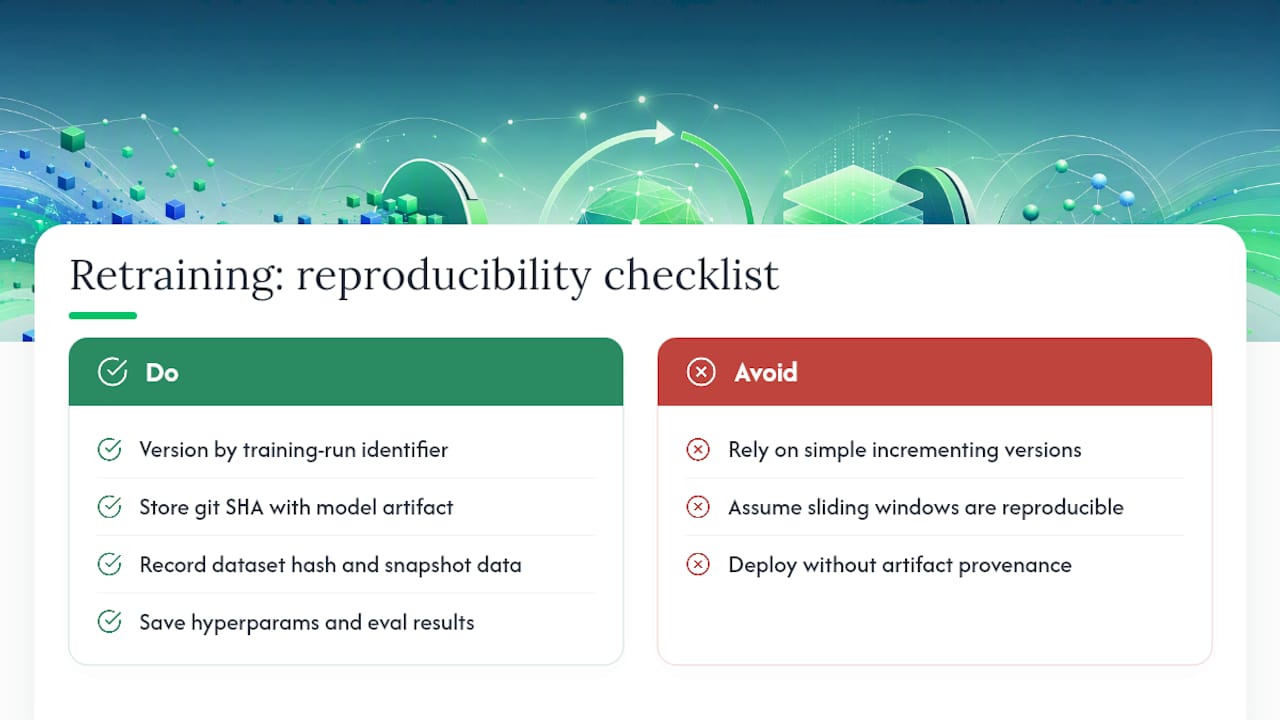 Retraining: reproducibility checklist

Do

Version by training-run identifier

Store git SHA with model artifact

Record dataset hash and snapshot data

Save hyperparams and eval results

Avoid

Rely on simple incrementing versions

Assume sliding windows are reproducible

Deploy without artifact provenance